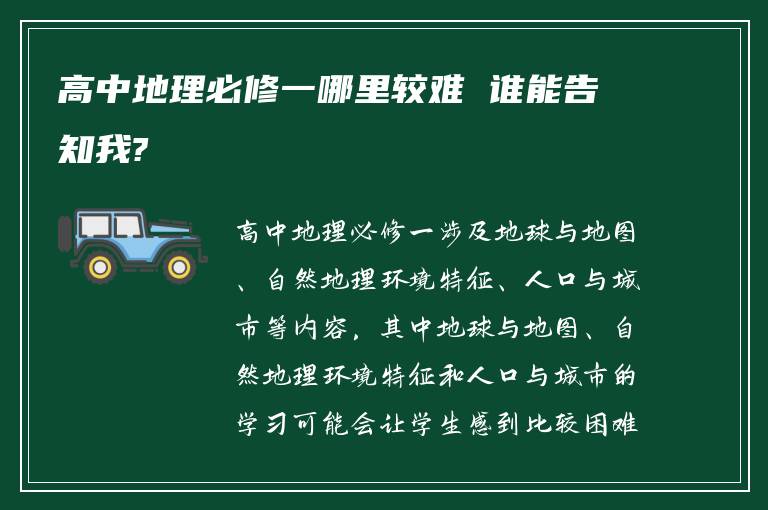 高中地理必修一哪里较难 谁能告知我?

高中地理必修一涉及地球与地图、自然地理环境特征、人口与城市等内容，其中地球与地图、自然地理环境特征和人口与城市的学习可能会让学生感到比较困难